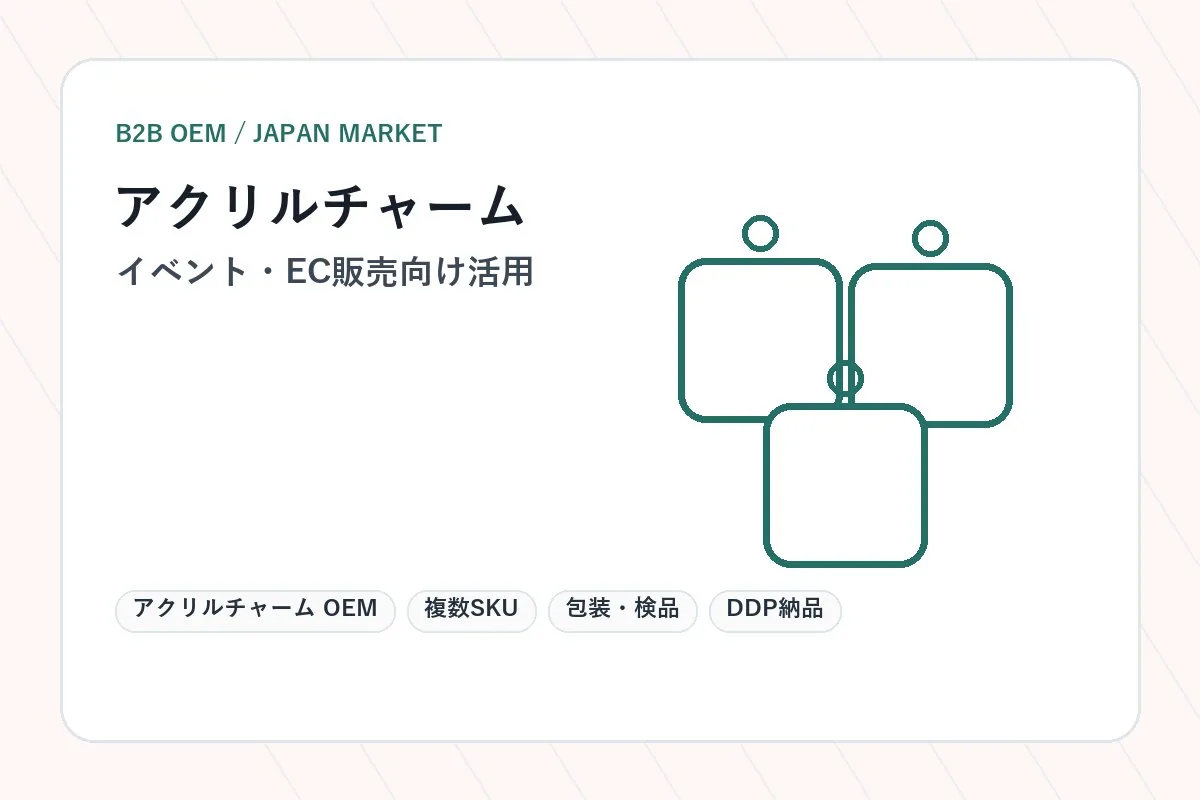 B2B OEM / JAPAN MARKET

アクリルチャーム

イベント・EC販売向け活用

アクリルチャーム OEM

複数SKU

包装・検品

DDP納品